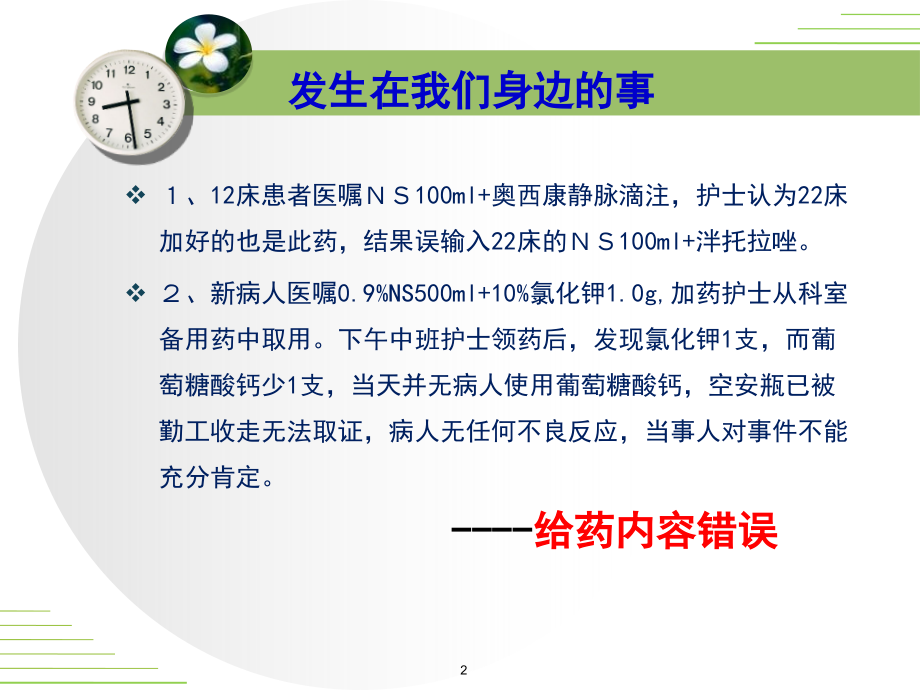 发生在我们身边的事

❖ １、12床患者医嘱ＮＳ100ml+奥西康静脉滴注，护士认为22床加好的也是此药，结果误输入22床的ＮＳ100ml+泮托拉唑。

❖ ２、新病人医嘱0.9%NS500ml+10%氯化钾1.0g,加药护士从科室备用药中取用。下午中班护士领药后，发现氯化钾1支，而葡萄糖酸钙少1支，当天并无病人使用葡萄糖酸钙，空安瓶已被勤工收走无法取证，病人无任何不良反应，当事人对事件不能充分肯定。

----给药内容错误

2